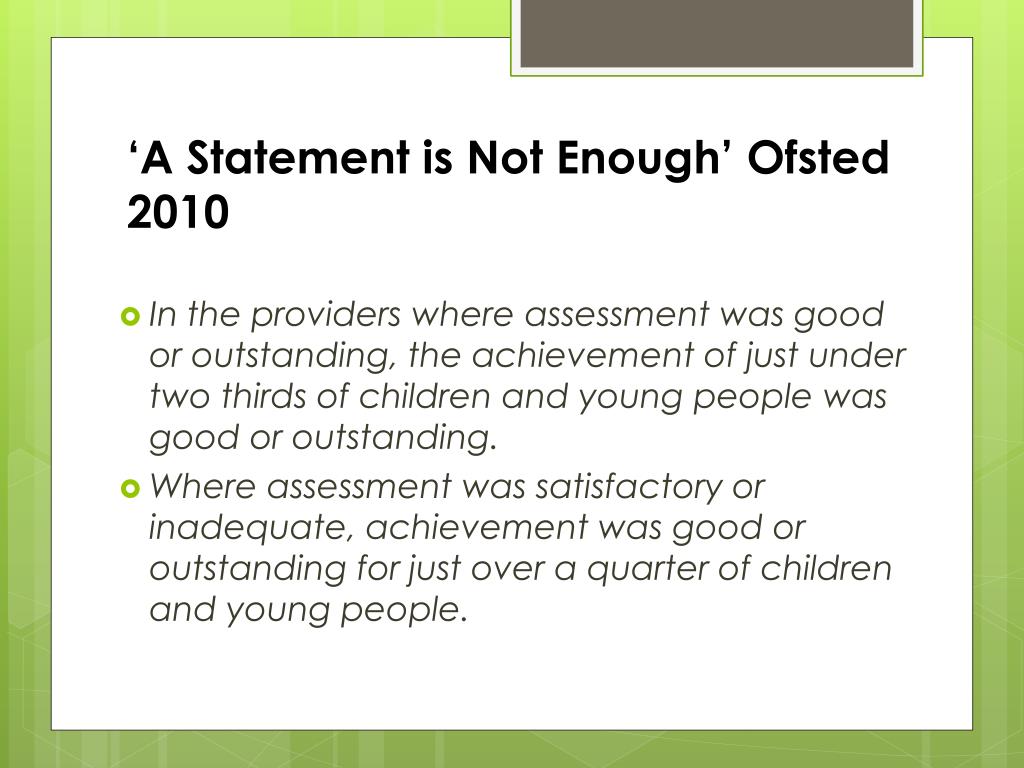 ‘A Statement is Not Enough’ Ofsted 2010

In the providers where assessment was good or outstanding, the achievement of just under two thirds of children and young people was good or outstanding.

Where assessment was satisfactory or inadequate, achievement was good or outstanding for just over a quarter of children and young people.